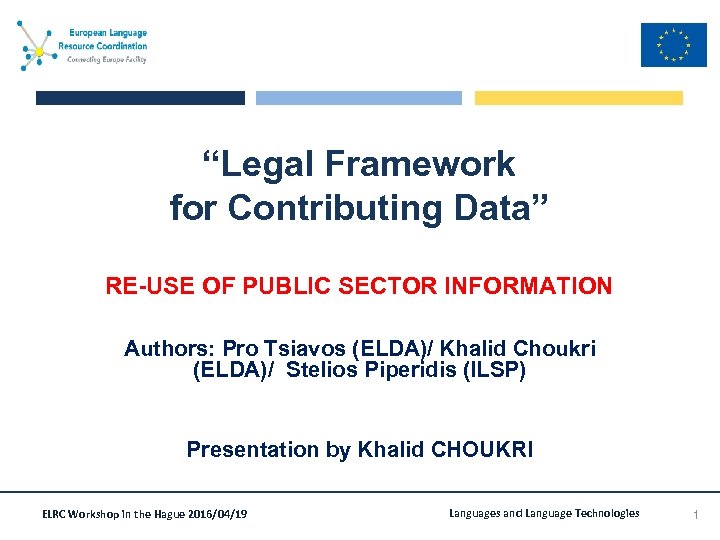 European Language
Resource Coordination
Connecting Europe Facility

“Legal Framework for Contributing Data”

RE-USE OF PUBLIC SECTOR INFORMATION

Authors: Pro Tsiavos (ELDA)/ Khalid Choukri (ELDA)/ Stelios Piperidis (ILSP)

Presentation by Khalid CHOUKRI

ELRC Workshop in the Hague 2016/04/19

Languages and Language Technologies

1